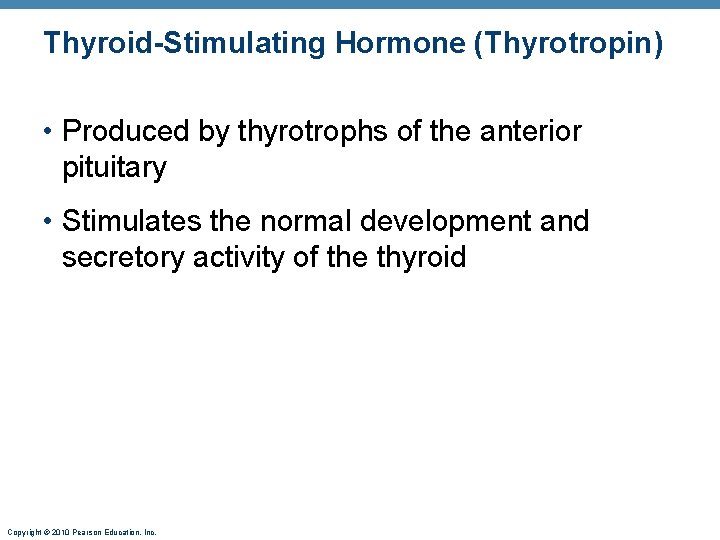 Thyroid-Stimulating Hormone (Thyrotropin)

• Produced by thyrotrophs of the anterior pituitary

• Stimulates the normal development and secretory activity of the thyroid

Copyright © 2010 Pearson Education, Inc.